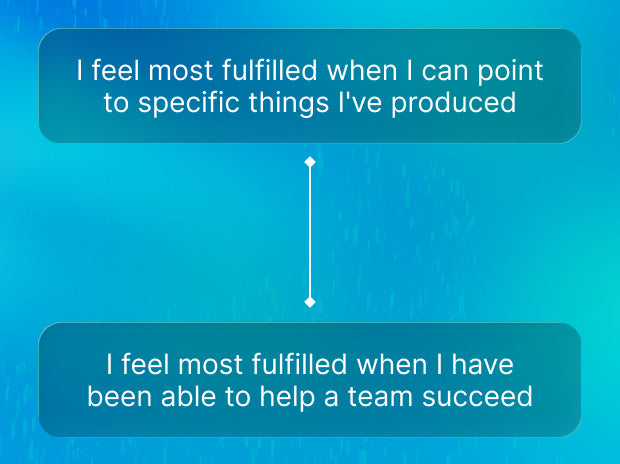 I feel most fulfilled when I can point to specific things I've produced

I feel most fulfilled when I have been able to help a team succeed